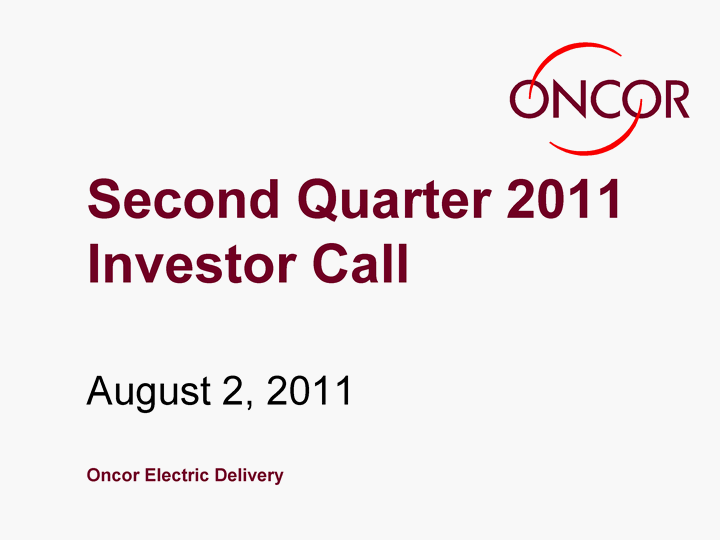 ONCOR

Second Quarter 2011 Investor Call

August 2, 2011

Oncor Electric Delivery